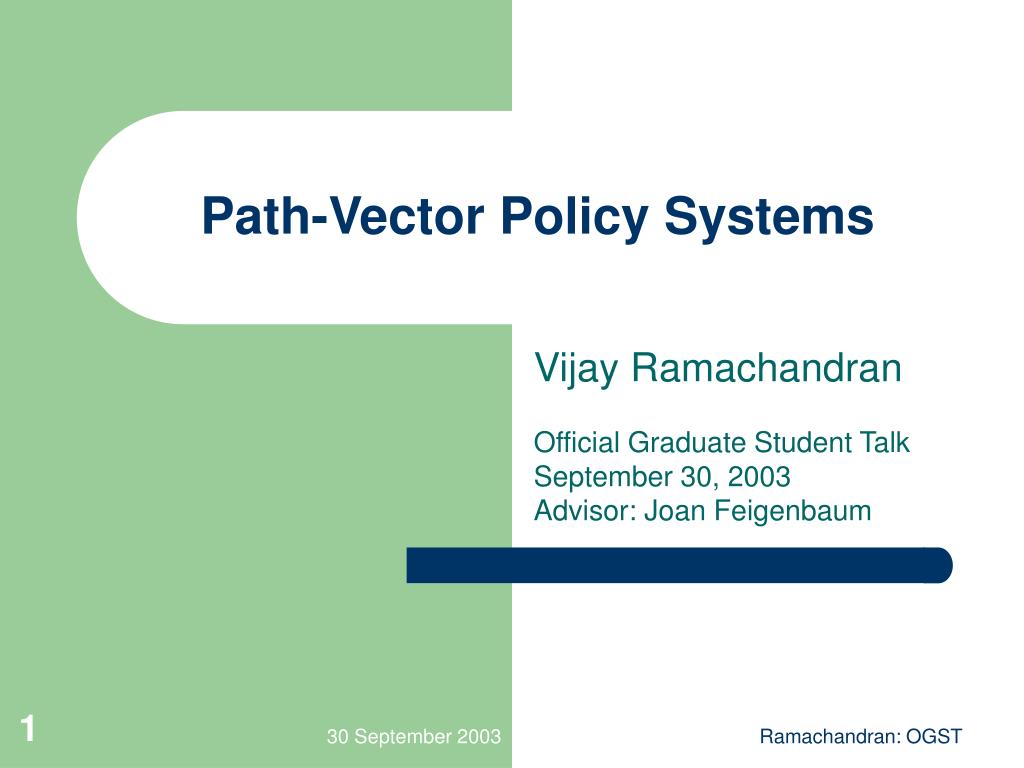 Path-Vector Policy Systems

Vijay Ramachandran

Official Graduate Student Talk
September 30, 2003
Advisor: Joan Feigenbaum

1

30 September 2003

Ramachandran: OGST